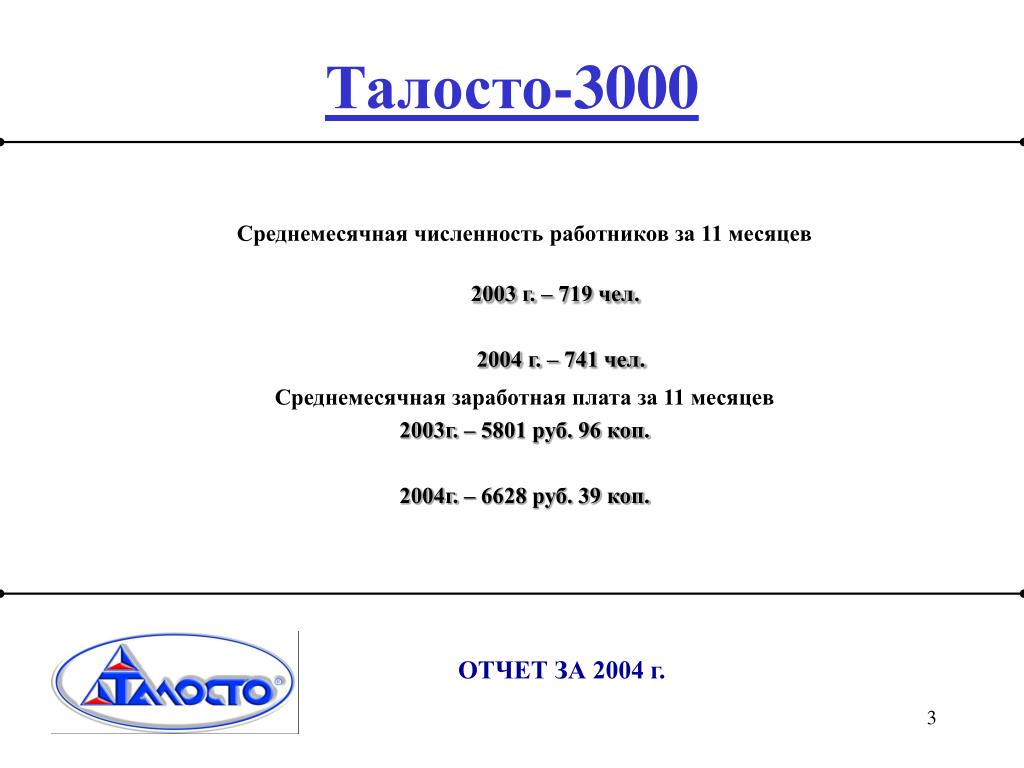 Талосто-3000

Среднемесячная численность работников за 11 месяцев

2003 г. – 719 чел.

2004 г. – 741 чел.

Среднемесячная заработная плата за 11 месяцев

2003г. – 5801 руб. 96 коп.

2004г. – 6628 руб. 39 коп.

ТАЛОСТО

ОТЧЕТ ЗА 2004 г.

3